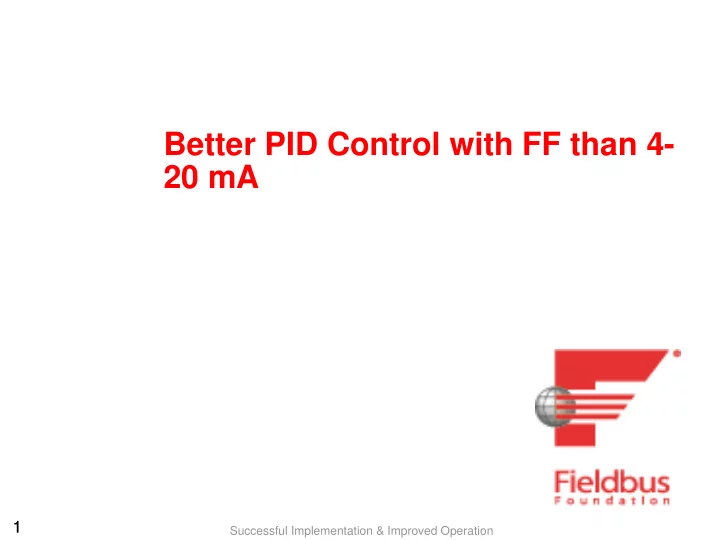 Better PID Control with FF than 4-20 mA

Fieldbus Foundation

1

Successful Implementation & Improved Operation